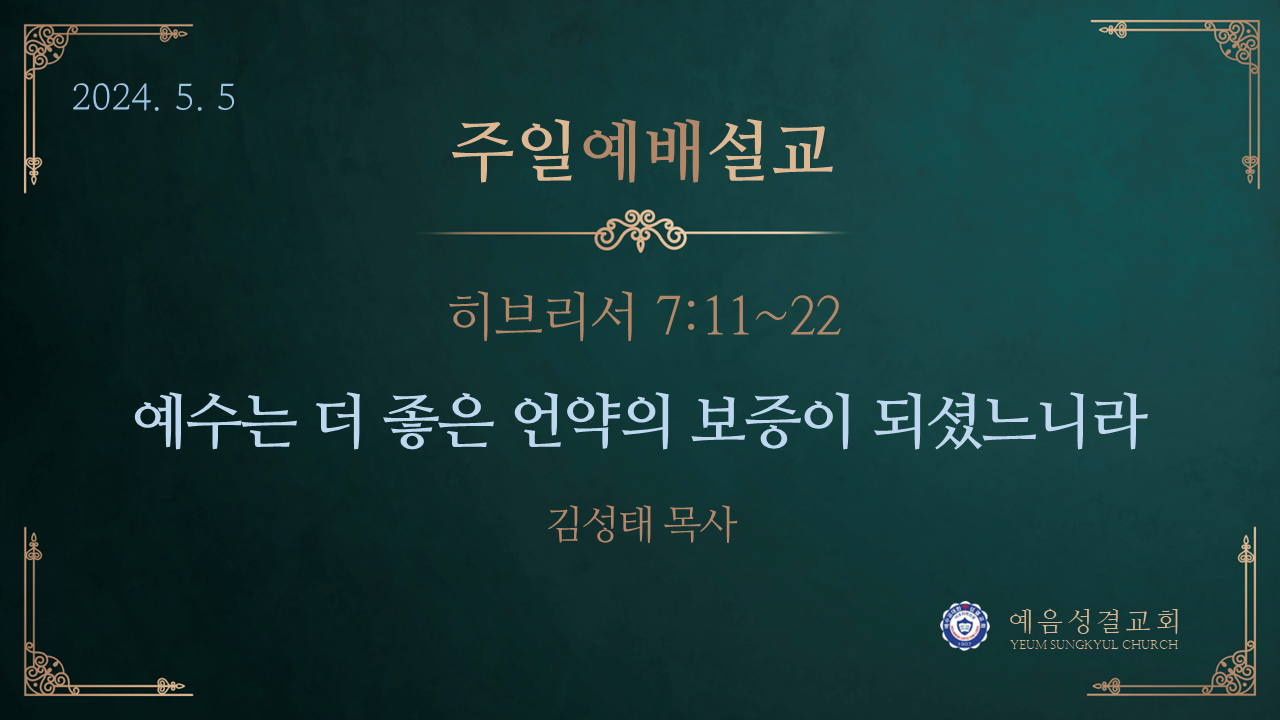 2024. 5. 5

주일예배설교

히브리서 7:11~22

예수는 더 좋은 언약의 보증이 되셨느니라

김성태 목사

예음성결교회
YEUM SUNGKYUL CHURCH